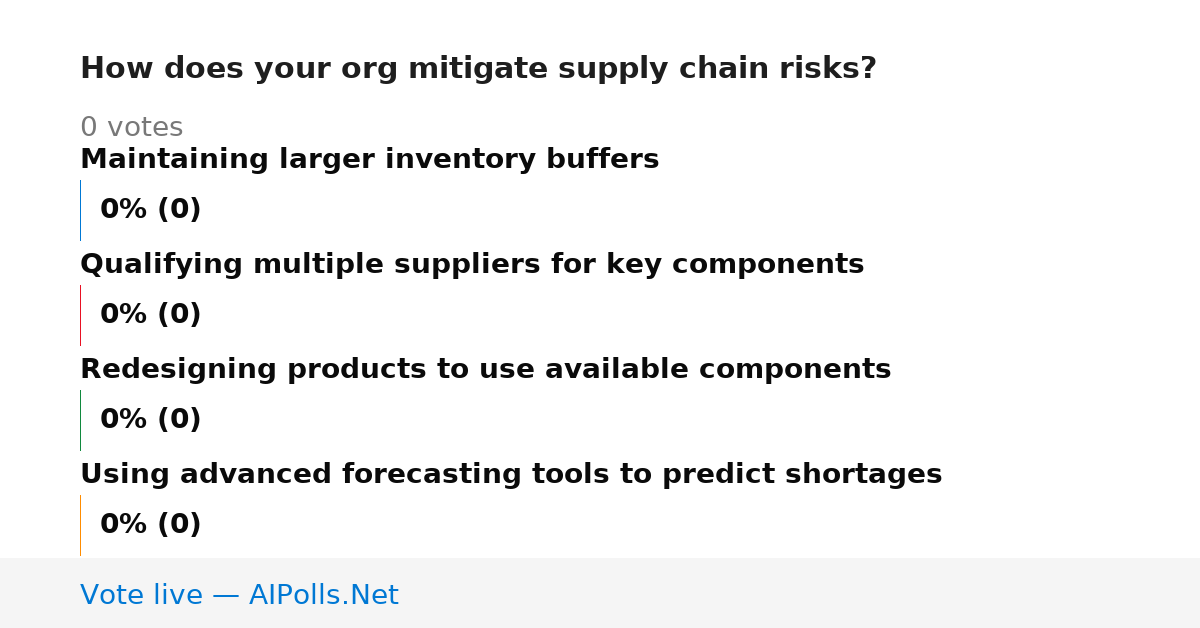 How does your org mitigate supply chain risks?

0 votes

Maintaining larger inventory buffers

0% (0)

Qualifying multiple suppliers for key components

0% (0)

Redesigning products to use available components

0% (0)

Using advanced forecasting tools to predict shortages

0% (0)

Vote live — AIPolls.Net